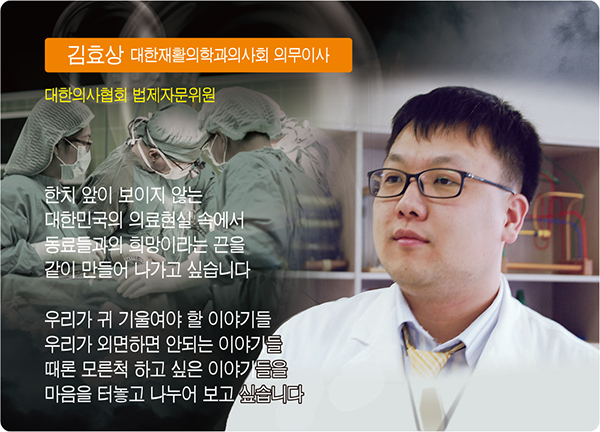 김효상 대한재활의학과의사회 의무이사

대한의사협회 법제자문위원

한치 앞이 보이지 않는
대한민국의 의료현실 속에서
동료들과의 희망이라는 끈을
같이 만들어 나가고 싶습니다

우리가 귀 기울여야 할 이야기들
우리가 외면하면 안되는 이야기들
때론 모른척 하고 싶은 이야기들을
마음을 터놓고 나누어 보고 싶습니다